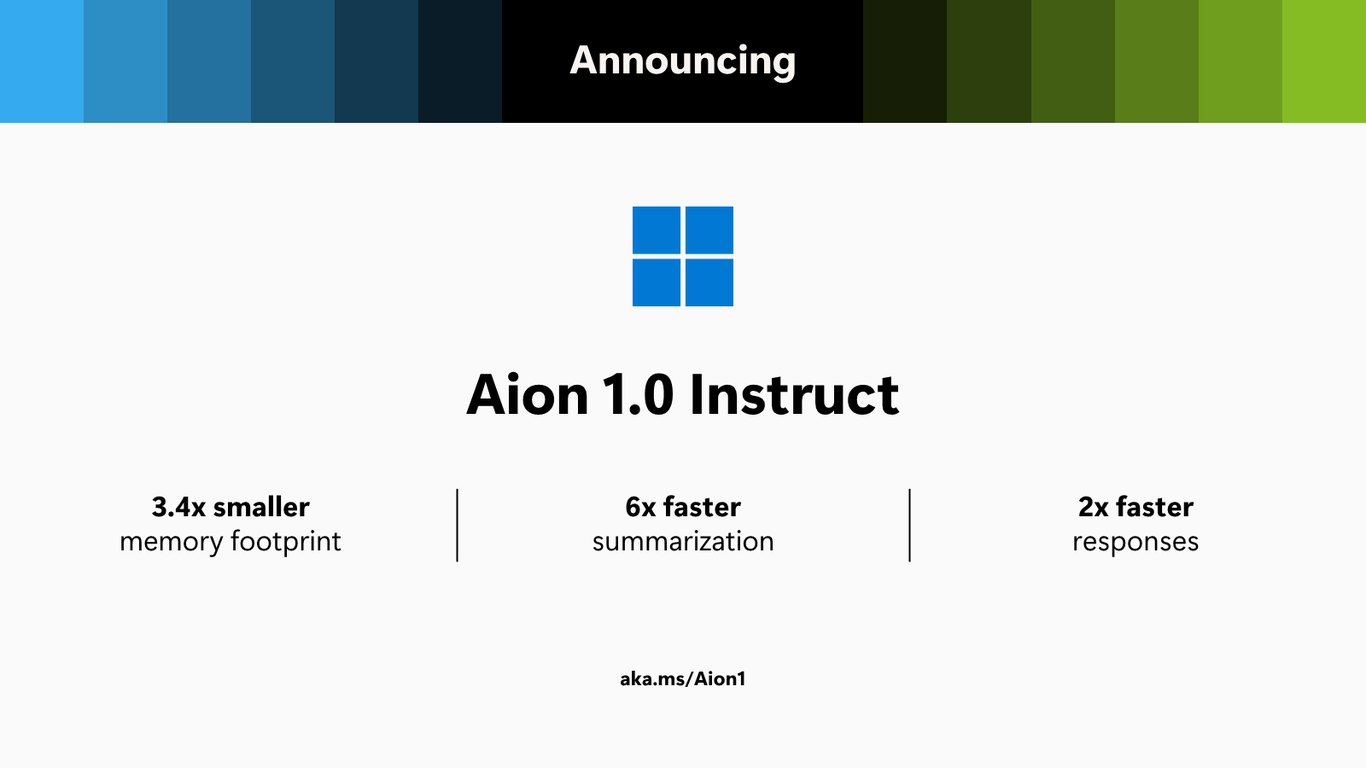 Announcing

Aion 1.0 Instruct

3.4x smaller
memory footprint

6x faster
summarization

2x faster
responses

aka.ms/Aion1